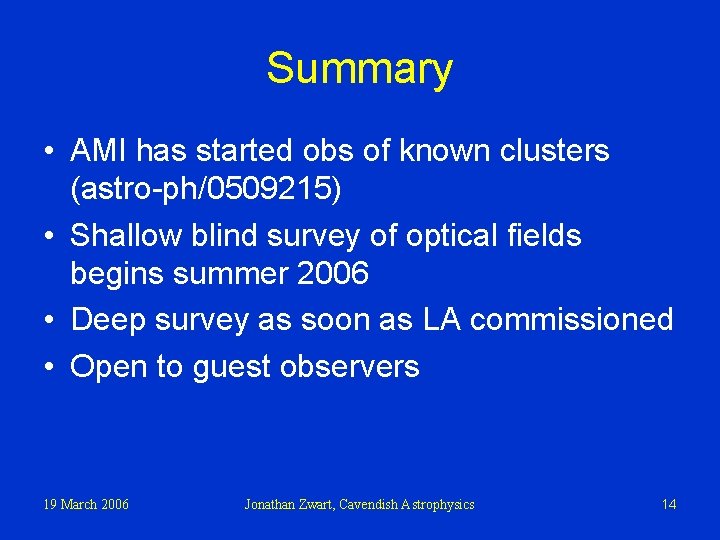 Summary

• AMI has started obs of known clusters (astro-ph/0509215)

• Shallow blind survey of optical fields begins summer 2006

• Deep survey as soon as LA commissioned

• Open to guest observers

19 March 2006

Jonathan Zwart, Cavendish Astrophysics

14